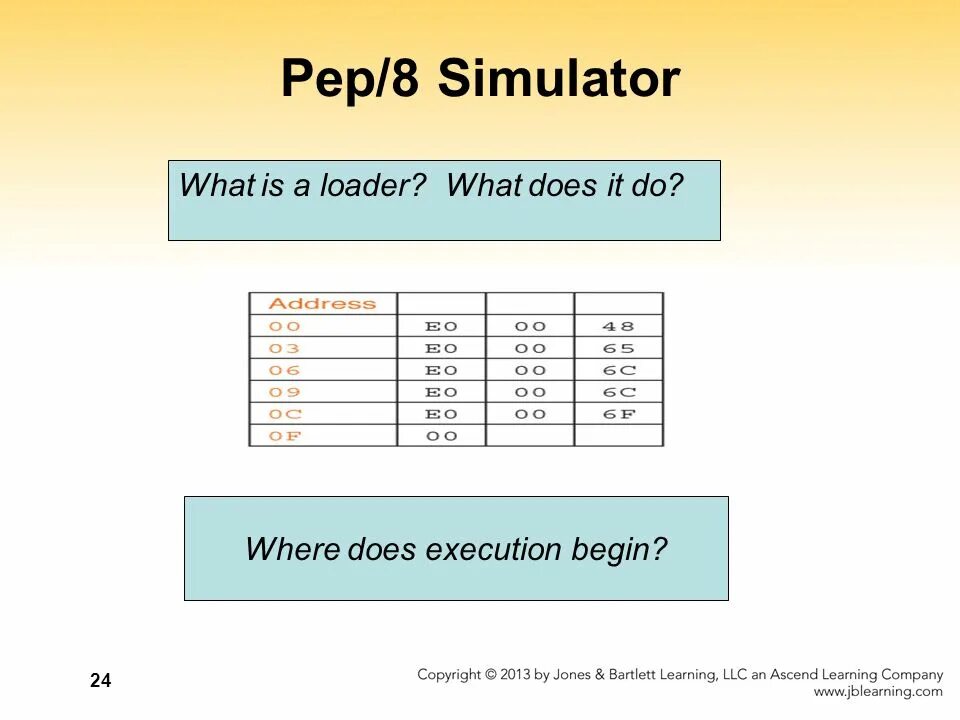 Pep/8 Simulator

What is a loader? What does it do?

| Address | | | |
|---|---|---|---|
| 00 | E0 | 00 | 48 |
| 03 | E0 | 00 | 65 |
| 06 | E0 | 00 | 6C |
| 09 | E0 | 00 | 6C |
| 0C | E0 | 00 | 6F |
| 0F | 00 | | |

Where does execution begin?

24

Copyright © 2013 by Jones & Bartlett Learning, LLC an Ascend Learning Company
www.jblearning.com